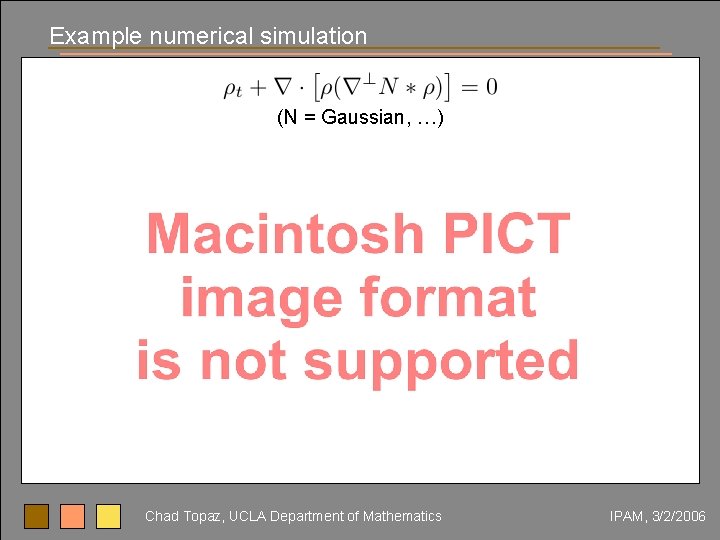 Example numerical simulation

$\rho_t + \nabla \cdot \left[\rho(\nabla^{\perp} N * \rho)\right] = 0$

(N = Gaussian, …)

Macintosh PICT image format is not supported

Chad Topaz, UCLA Department of Mathematics

IPAM, 3/2/2006